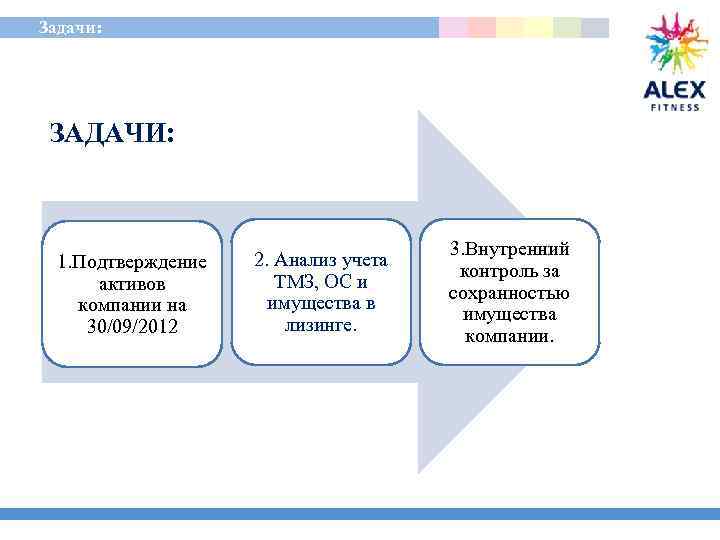 Задачи:

ALEX FITNESS

ЗАДАЧИ:

1.Подтверждение активов компании на 30/09/2012

2. Анализ учета ТМЗ, ОС и имущества в лизинге.

3.Внутренний контроль за сохранностью имущества компании.